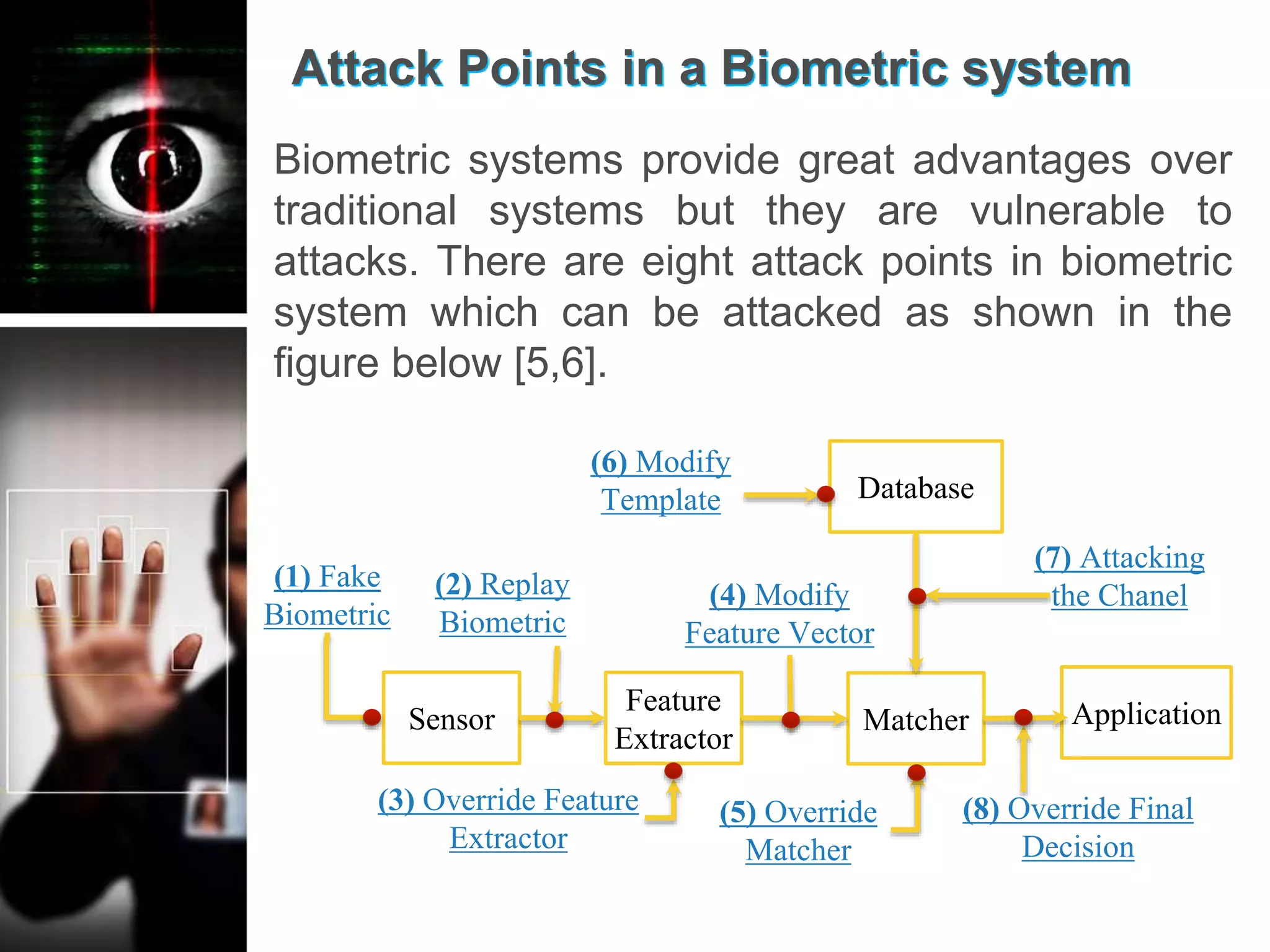 Attack Points in a Biometric system

Biometric systems provide great advantages over traditional systems but they are vulnerable to attacks. There are eight attack points in biometric system which can be attacked as shown in the figure below [5,6].

(6) Modify Template

Database

(7) Attacking the Chanel

(1) Fake Biometric

(2) Replay Biometric

(4) Modify Feature Vector

Sensor

Feature Extractor

Matcher

Application

(3) Override Feature Extractor

(5) Override Matcher

(8) Override Final Decision